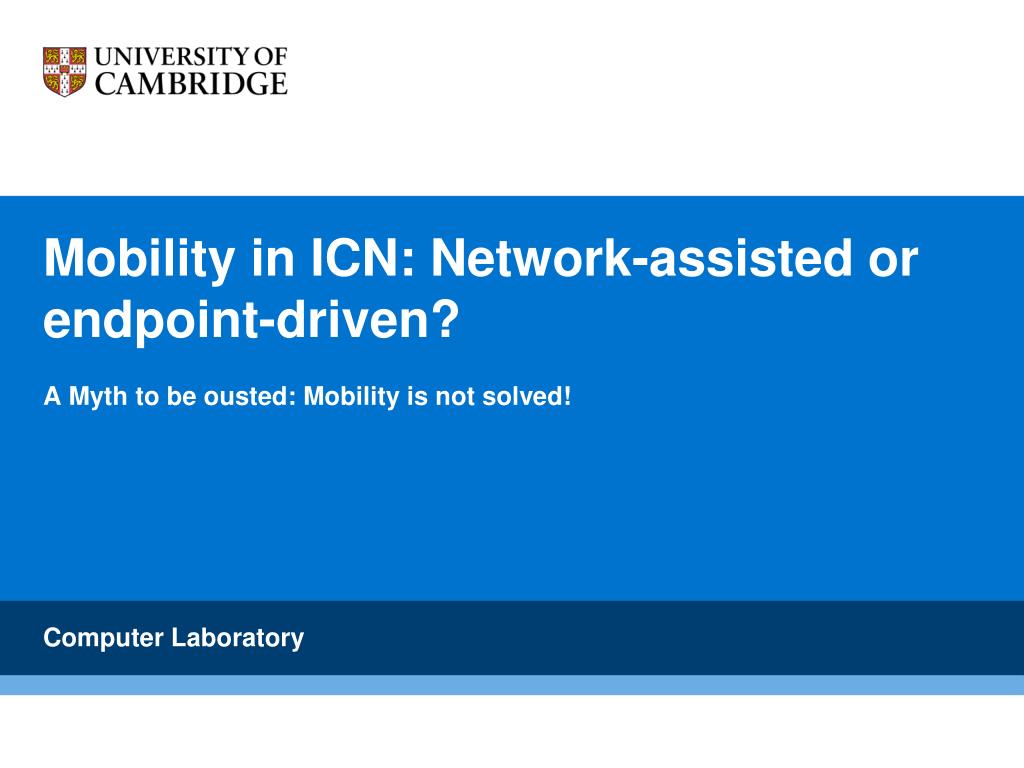 UNIVERSITY OF
CAMBRIDGE

Mobility in ICN: Network-assisted or endpoint-driven?

A Myth to be ousted: Mobility is not solved!

Computer Laboratory